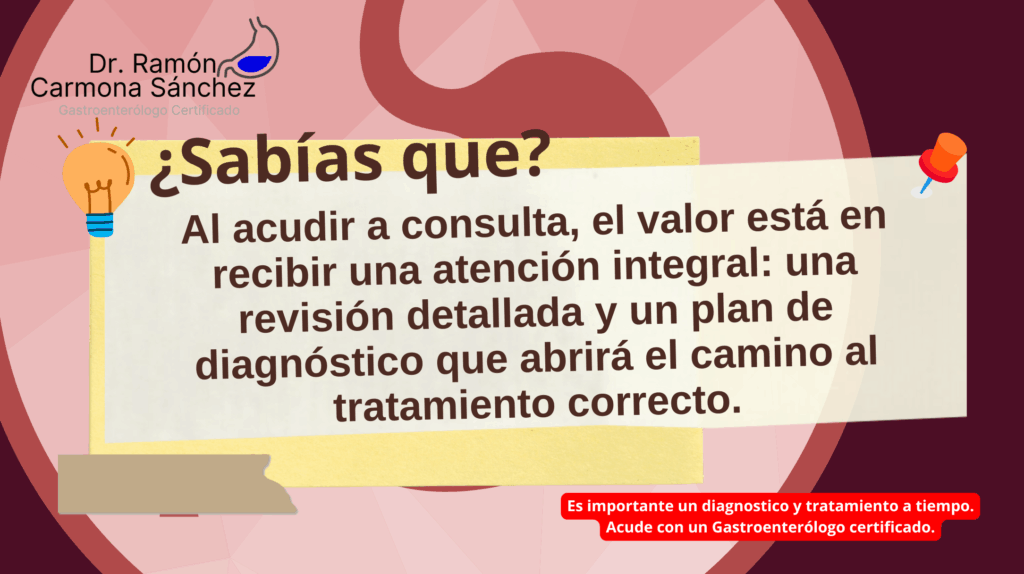 Dr. Ramón Carmona Sánchez
Gastroenterólogo Certificado

¿Sabías que?

Al acudir a consulta, el valor está en recibir una atención integral: una revisión detallada y un plan de diagnóstico que abrirá el camino al tratamiento correcto.

Es importante un diagnostico y tratamiento a tiempo.
Acude con un Gastroenterólogo certificado.